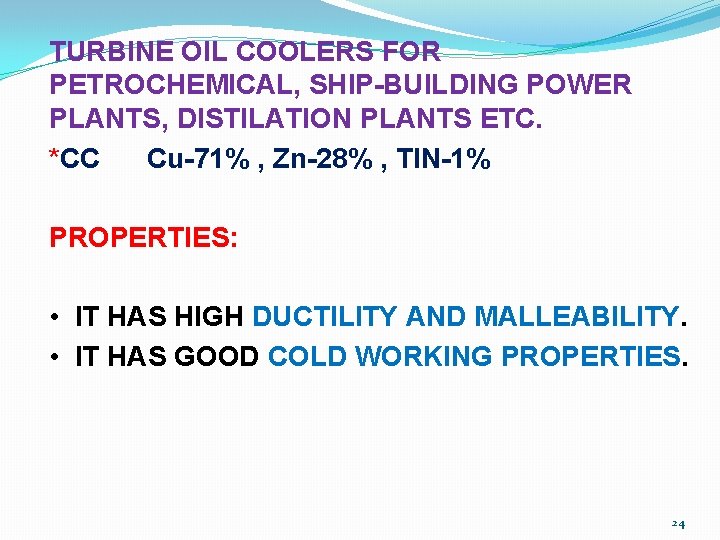 TURBINE OIL COOLERS FOR PETROCHEMICAL, SHIP-BUILDING POWER PLANTS, DISTILATION PLANTS ETC.

*CC Cu-71% , Zn-28% , TIN-1%

PROPERTIES:

• IT HAS HIGH DUCTILITY AND MALLEABILITY.
• IT HAS GOOD COLD WORKING PROPERTIES.

24